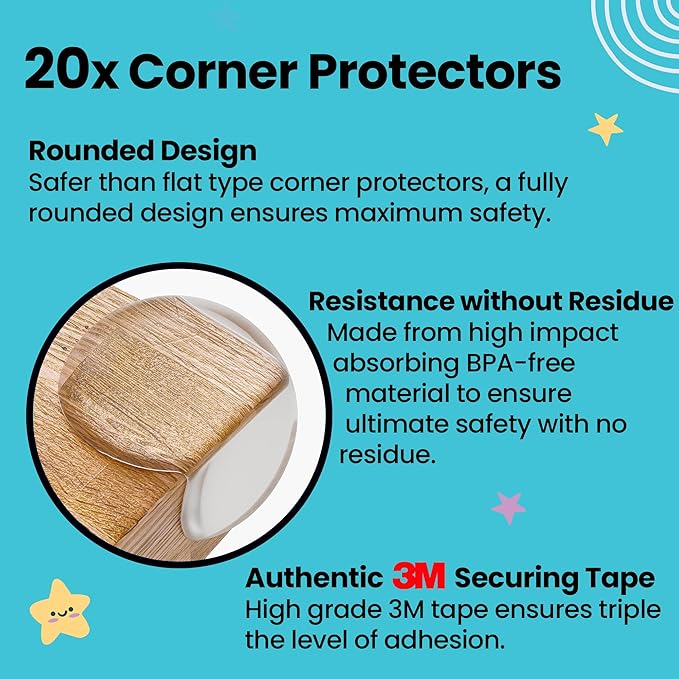 20x Corner Protectors

Rounded Design
Safer than flat type corner protectors, a fully rounded design ensures maximum safety.

Resistance without Residue
Made from high impact absorbing BPA-free material to ensure ultimate safety with no residue.

Authentic 3M Securing Tape
High grade 3M tape ensures triple the level of adhesion.